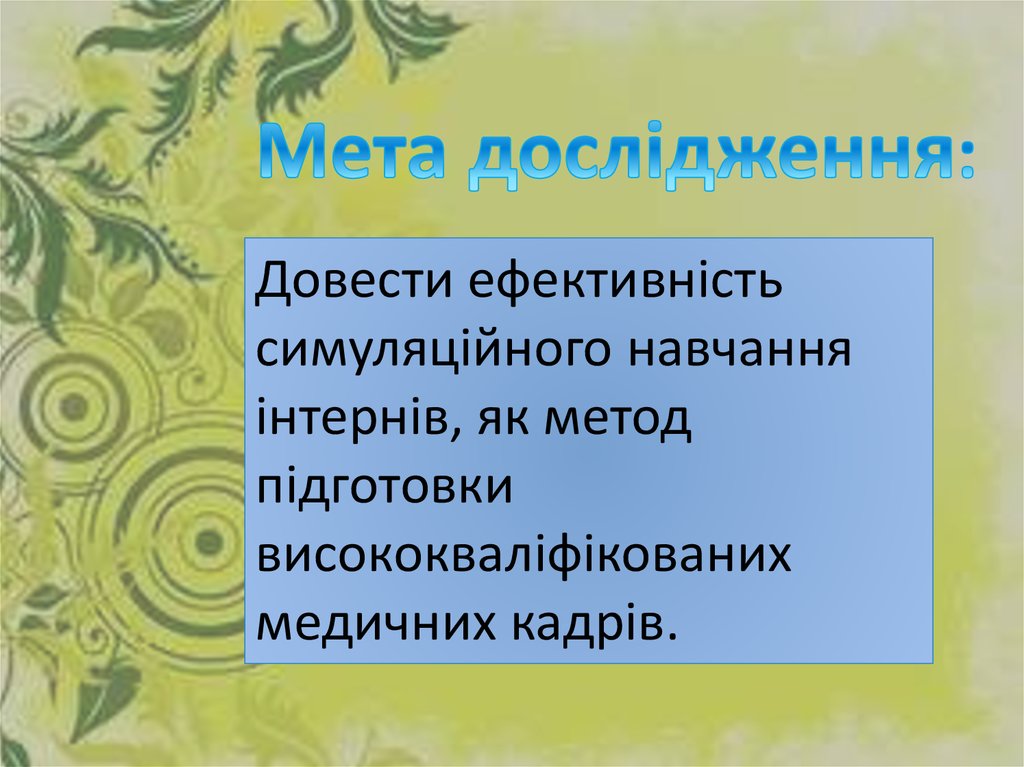 Мета дослідження:

Довести ефективність симуляційного навчання інтернів, як метод підготовки висококваліфікованих медичних кадрів.